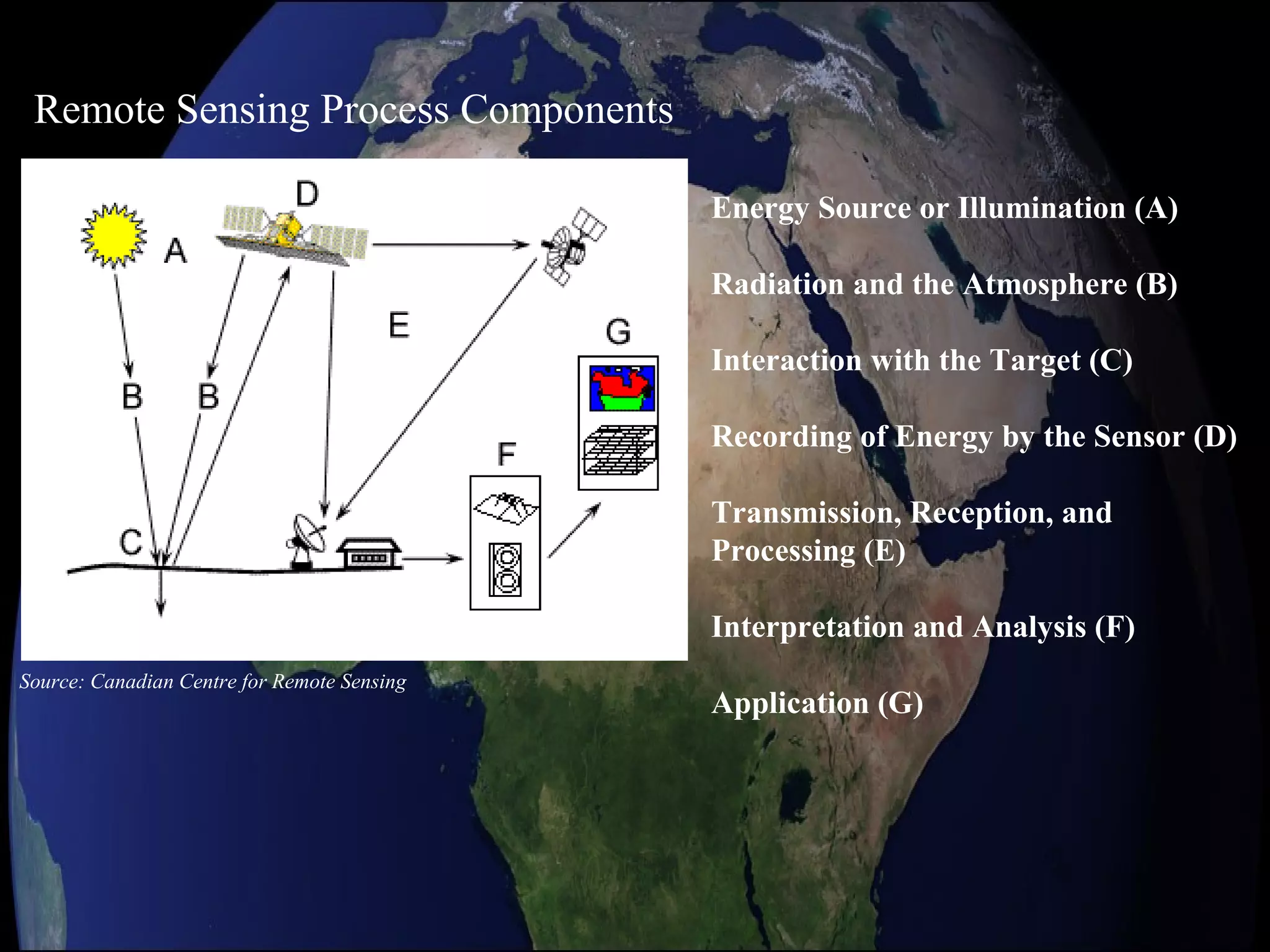 Remote Sensing Process Components

D
A
E
G
B
B
F
C

Source: Canadian Centre for Remote Sensing

Energy Source or Illumination (A)

Radiation and the Atmosphere (B)

Interaction with the Target (C)

Recording of Energy by the Sensor (D)

Transmission, Reception, and Processing (E)

Interpretation and Analysis (F)

Application (G)